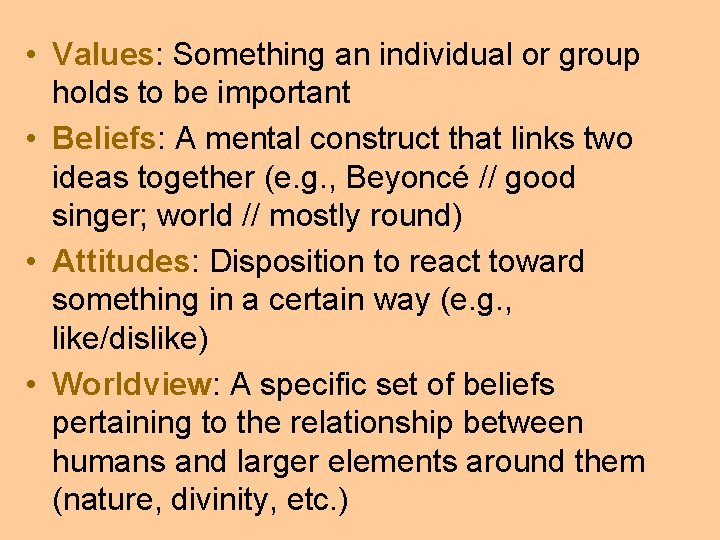 • Values: Something an individual or group holds to be important
• Beliefs: A mental construct that links two ideas together (e.g., Beyoncé // good singer; world // mostly round)
• Attitudes: Disposition to react toward something in a certain way (e.g., like/dislike)
• Worldview: A specific set of beliefs pertaining to the relationship between humans and larger elements around them (nature, divinity, etc.)